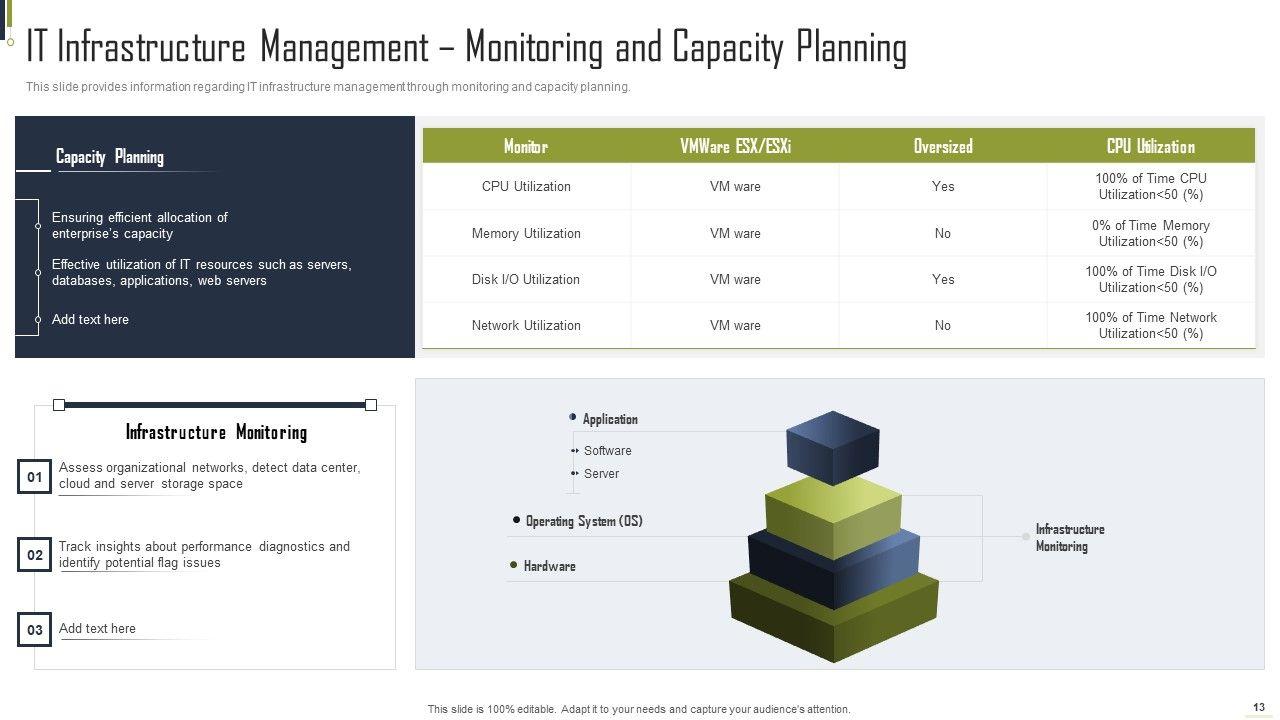 IT Infrastructure Management – Monitoring and Capacity Planning

This slide provides information regarding IT infrastructure management through monitoring and capacity planning.

Capacity Planning

Ensuring efficient allocation of enterprise's capacity

Effective utilization of IT resources such as servers, databases, applications, web servers

Add text here

| Monitor | VMWare ESX/ESXi | Oversized | CPU Utilization |
|---|---|---|---|
| CPU Utilization | VM ware | Yes | 100% of Time CPU Utilization<50 (%) |
| Memory Utilization | VM ware | No | 0% of Time Memory Utilization<50 (%) |
| Disk I/O Utilization | VM ware | Yes | 100% of Time Disk I/O Utilization<50 (%) |
| Network Utilization | VM ware | No | 100% of Time Network Utilization<50 (%) |

Infrastructure Monitoring

01 Assess organizational networks, detect data center, cloud and server storage space

02 Track insights about performance diagnostics and identify potential flag issues

03 Add text here

Application

Software

Server

Operating System (OS)

Hardware

Infrastructure Monitoring

This slide is 100% editable. Adapt it to your needs and capture your audience's attention.

13